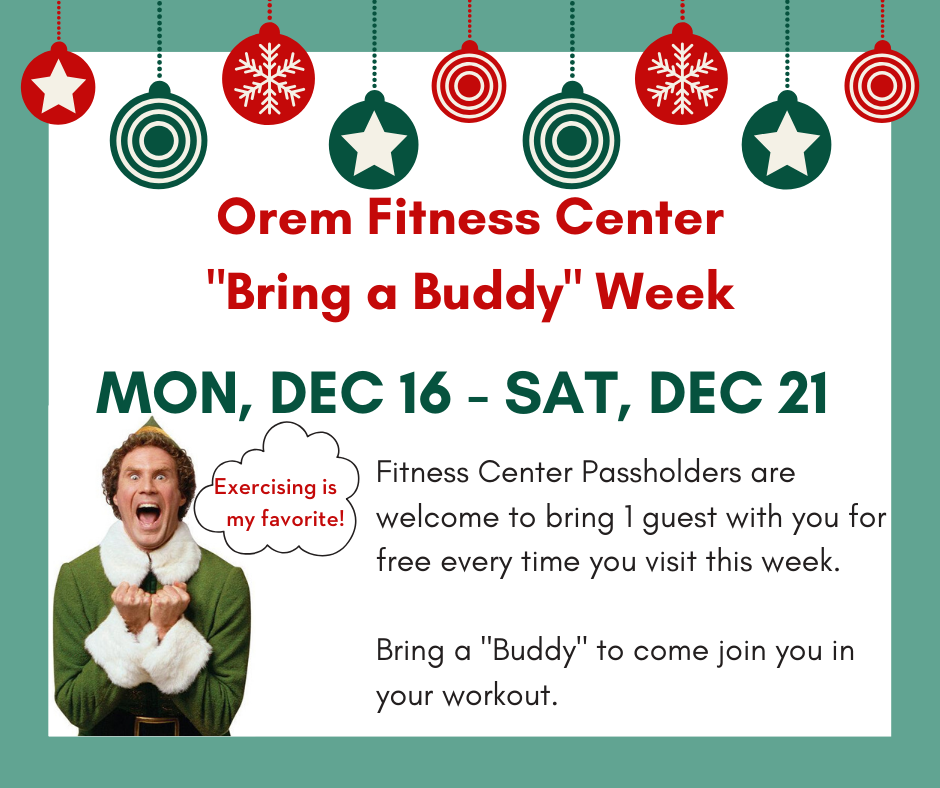 Orem Fitness Center
"Bring a Buddy" Week

MON, DEC 16 - SAT, DEC 21

Exercising is my favorite!

Fitness Center Passholders are welcome to bring 1 guest with you for free every time you visit this week.

Bring a "Buddy" to come join you in your workout.